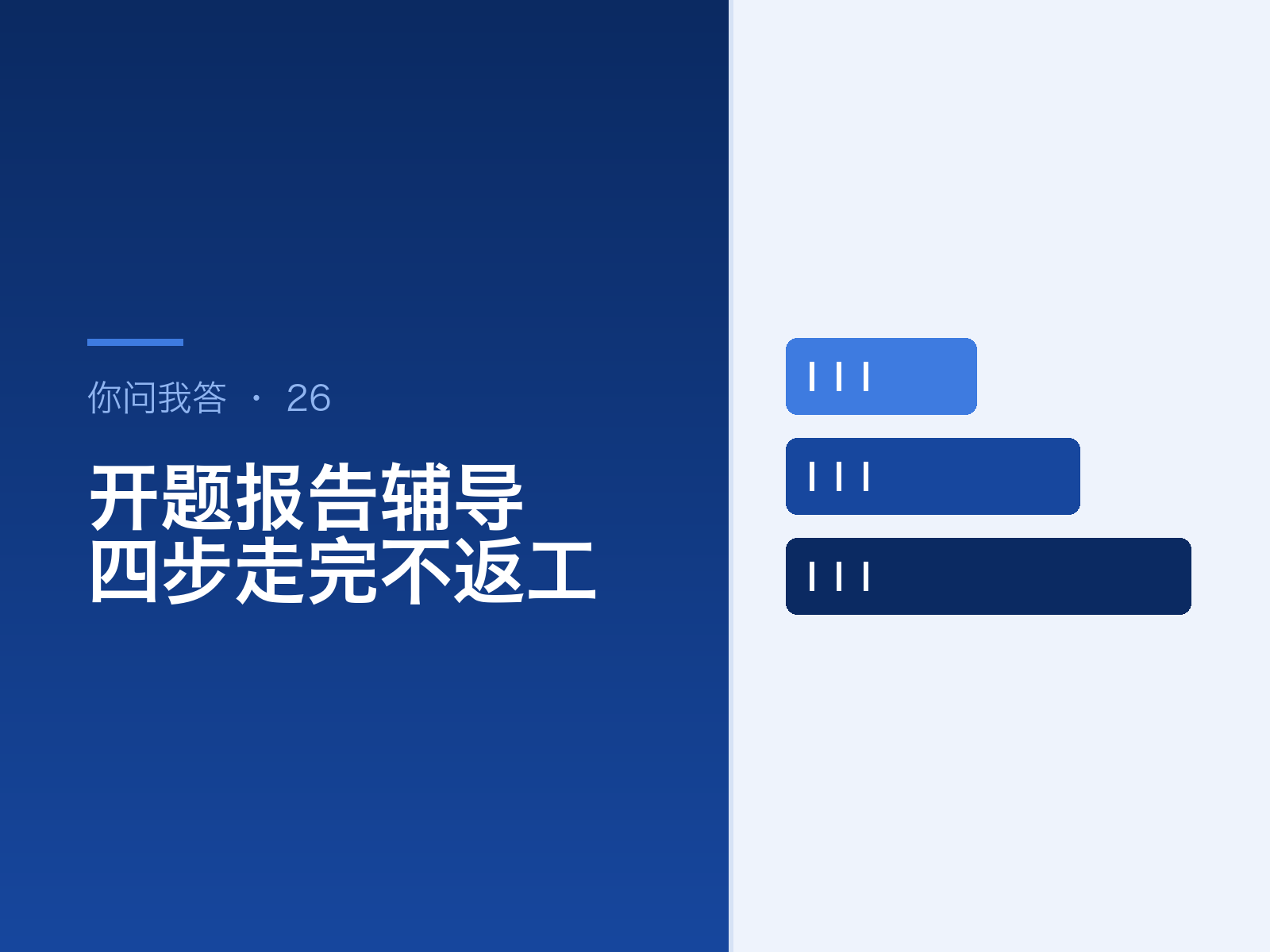 你问我答 · 26

开题报告辅导
四步走完不返工